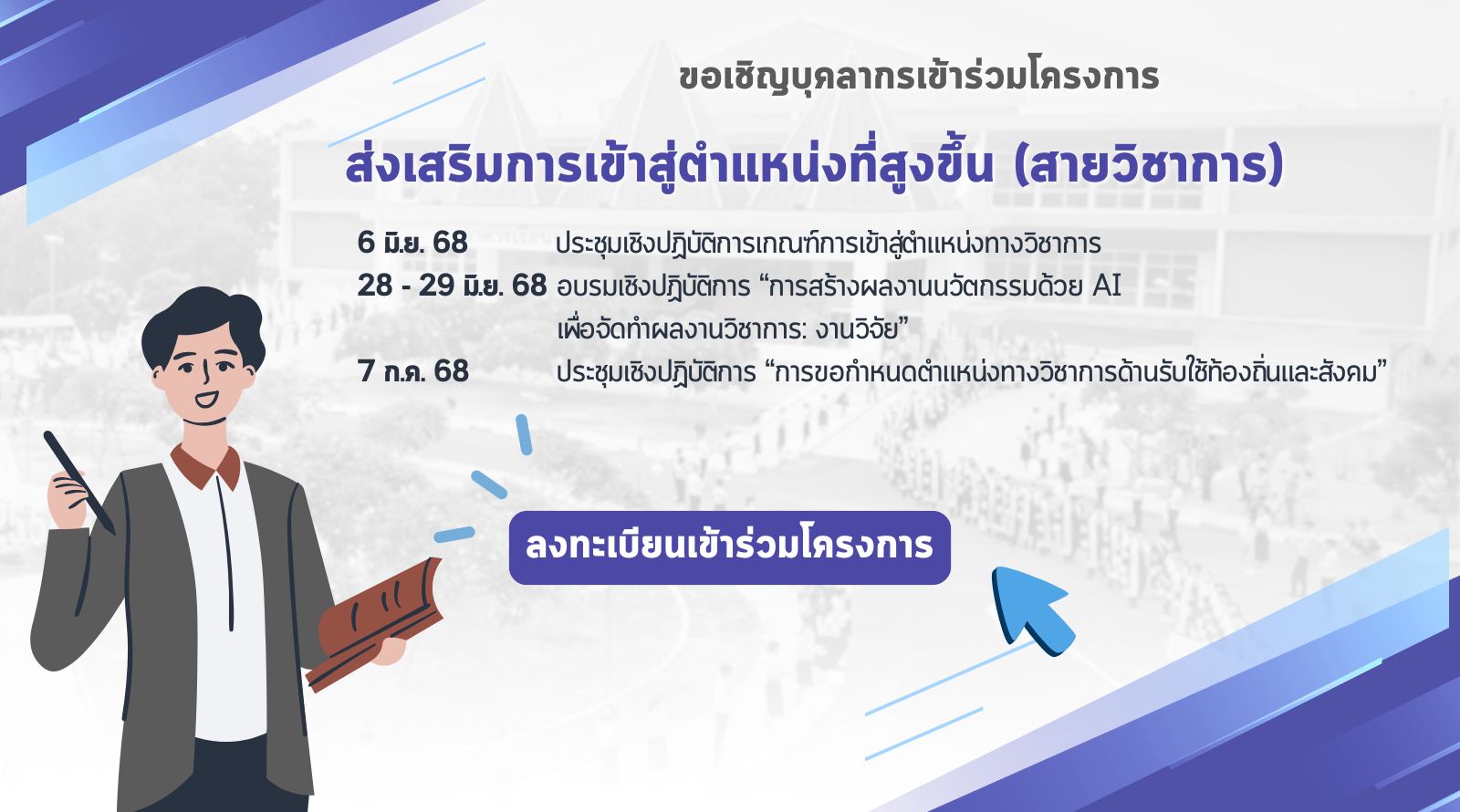 ขอเชิญบุคลากรเข้าร่วมโครงการ

ส่งเสริมการเข้าสู่ตำแหน่งที่สูงขึ้น (สายวิชาการ)

6 มิ.ย. 68 ประชุมเชิงปฏิบัติการเกณฑ์การเข้าสู่ตำแหน่งทางวิชาการ
28 - 29 มิ.ย. 68 อบรมเชิงปฏิบัติการ “การสร้างผลงานนวัตกรรมด้วย AI เพื่อจัดทำผลงานวิชาการ: งานวิจัย”
7 ก.ค. 68 ประชุมเชิงปฏิบัติการ “การขอกำหนดตำแหน่งทางวิชาการด้านรับใช้ท้องถิ่นและสังคม”

ลงทะเบียนเข้าร่วมโครงการ